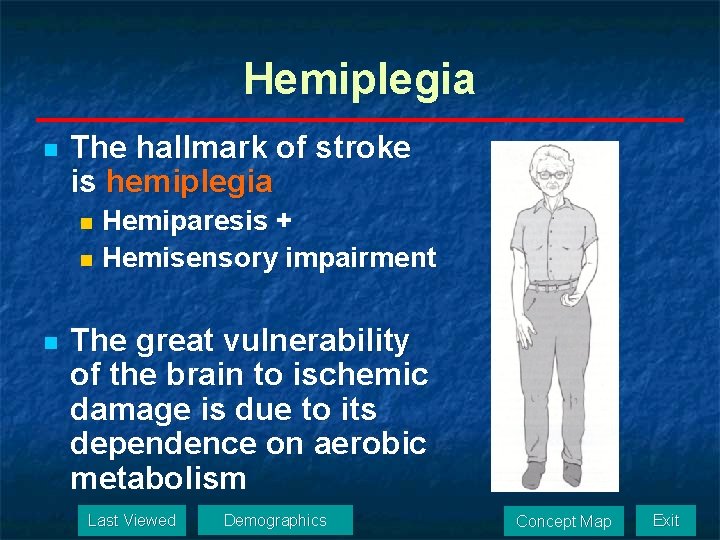 Hemiplegia

The hallmark of stroke is hemiplegia

Hemiparesis +

Hemisensory impairment

The great vulnerability of the brain to ischemic damage is due to its dependence on aerobic metabolism

Last Viewed

Demographics

Concept Map

Exit